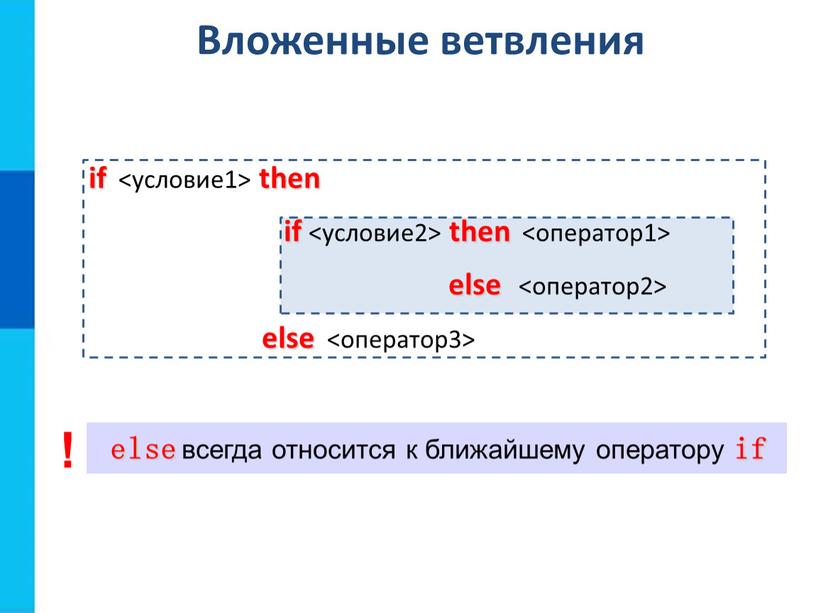 Вложенные ветвления

if <условие1> then

if <условие2> then <оператор1>

else <оператор2>

else <оператор3>

! else всегда относится к ближайшему оператору if